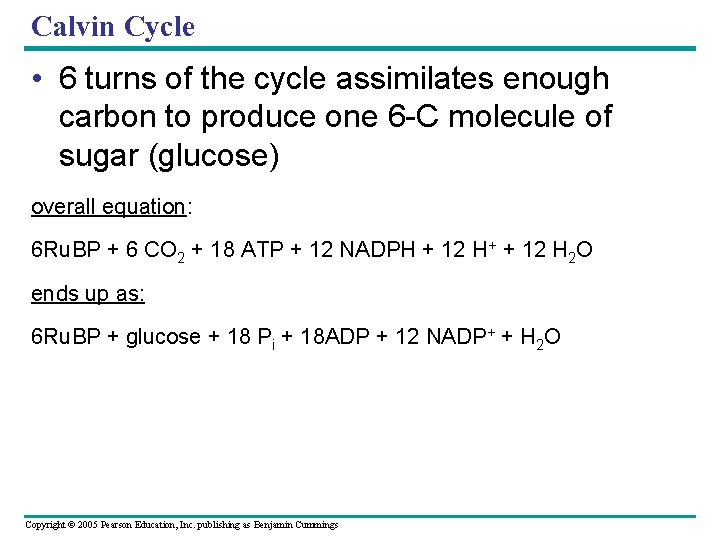 Calvin Cycle

• 6 turns of the cycle assimilates enough carbon to produce one 6-C molecule of sugar (glucose)

overall equation:

$6RuBP + 6\ CO_2 + 18\ ATP + 12\ NADPH + 12\ H^+ + 12\ H_2O$

ends up as:

$6RuBP + glucose + 18\ P_i + 18ADP + 12\ NADP^+ + H_2O$

Copyright © 2005 Pearson Education, Inc. publishing as Benjamin Cummings